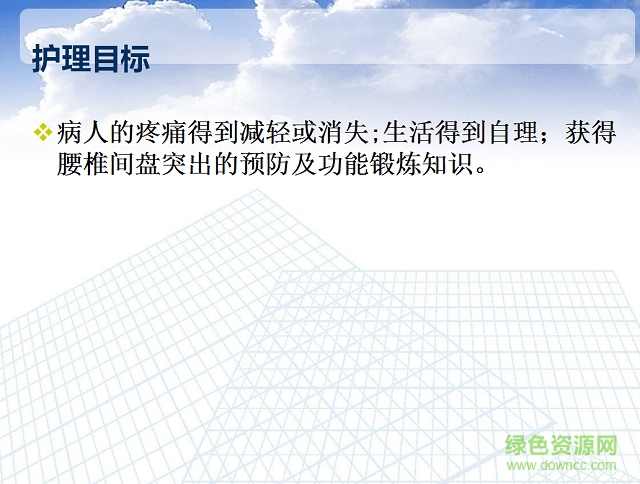 护理目标

❖ 病人的疼痛得到减轻或消失;生活得到自理；获得腰椎间盘突出的预防及功能锻炼知识。

绿色资源网
www.downcc.com